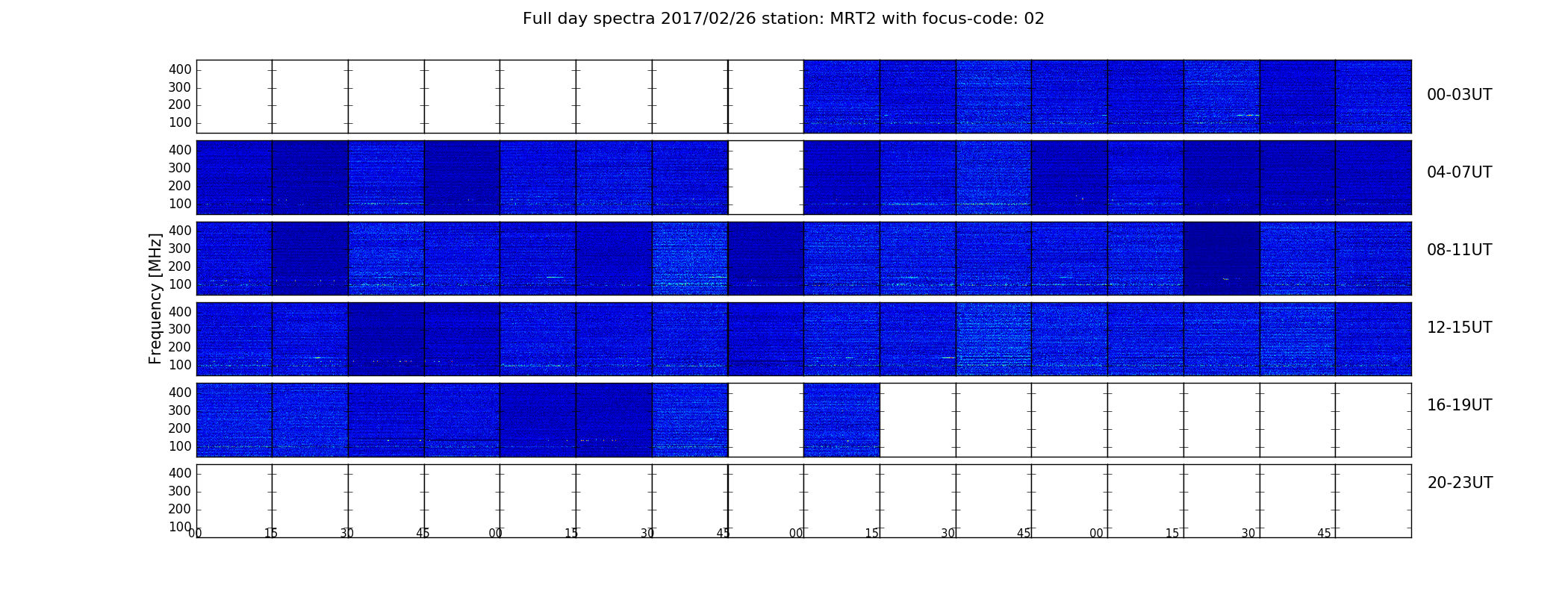 Full day spectra 2017/02/26 station: MRT2 with focus-code: 02

Frequency [MHz]

400
300
200
100
00-03UT

400
300
200
100
04-07UT

400
300
200
100
08-11UT

400
300
200
100
12-15UT

400
300
200
100
16-19UT

400
300
200
100
20-23UT

00 15 30 45 00 15 30 45 00 15 30 45 00 15 30 45